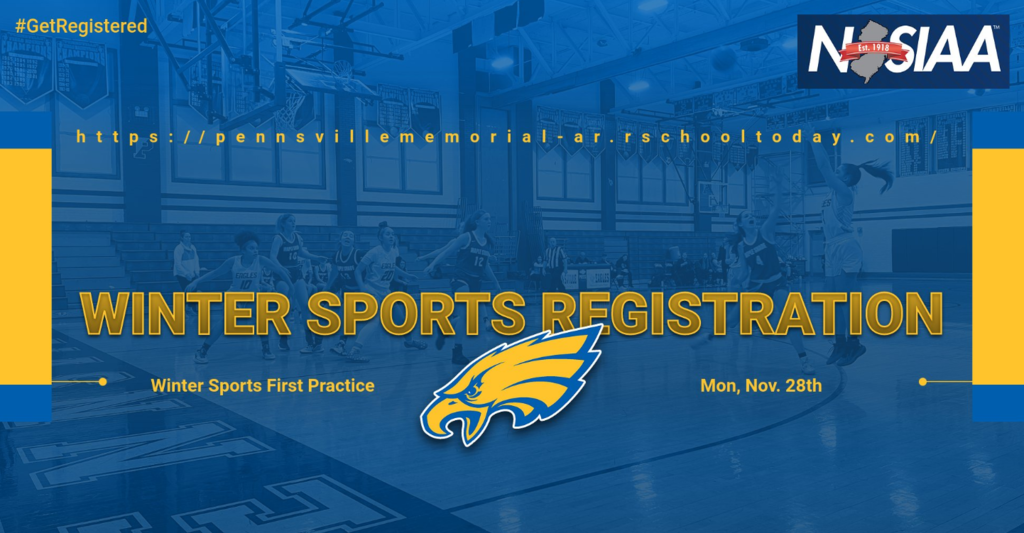 #GetRegistered

NJSIAA
Est. 1918

https://pennsvillememorial-ar.rschooltoday.com/

WINTER SPORTS REGISTRATION

Winter Sports First Practice

Mon, Nov. 28th